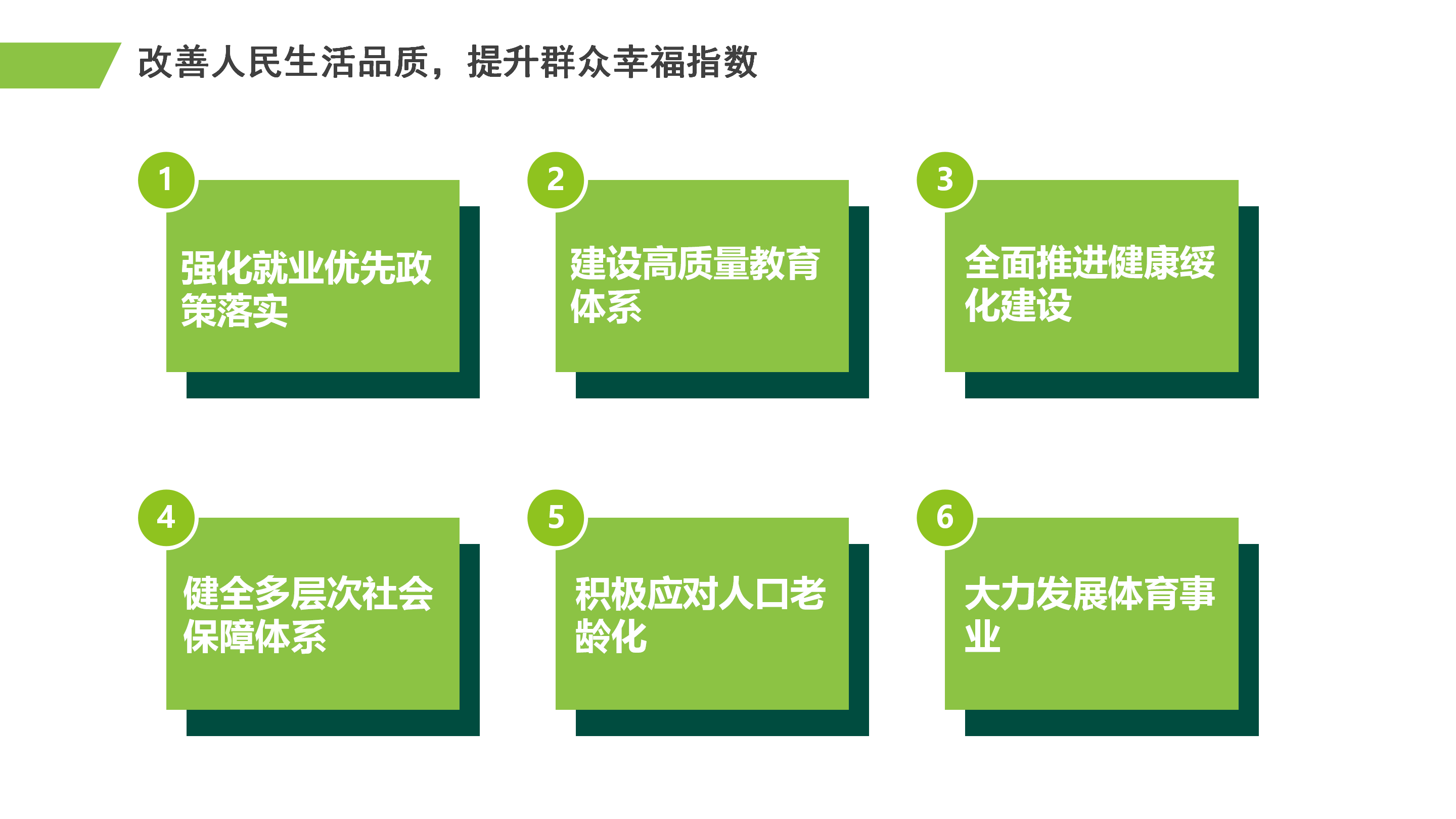 改善人民生活品质，提升群众幸福指数

1

强化就业优先政策落实

2

建设高质量教育体系

3

全面推进健康绥化建设

4

健全多层次社会保障体系

5

积极应对人口老龄化

6

大力发展体育事业